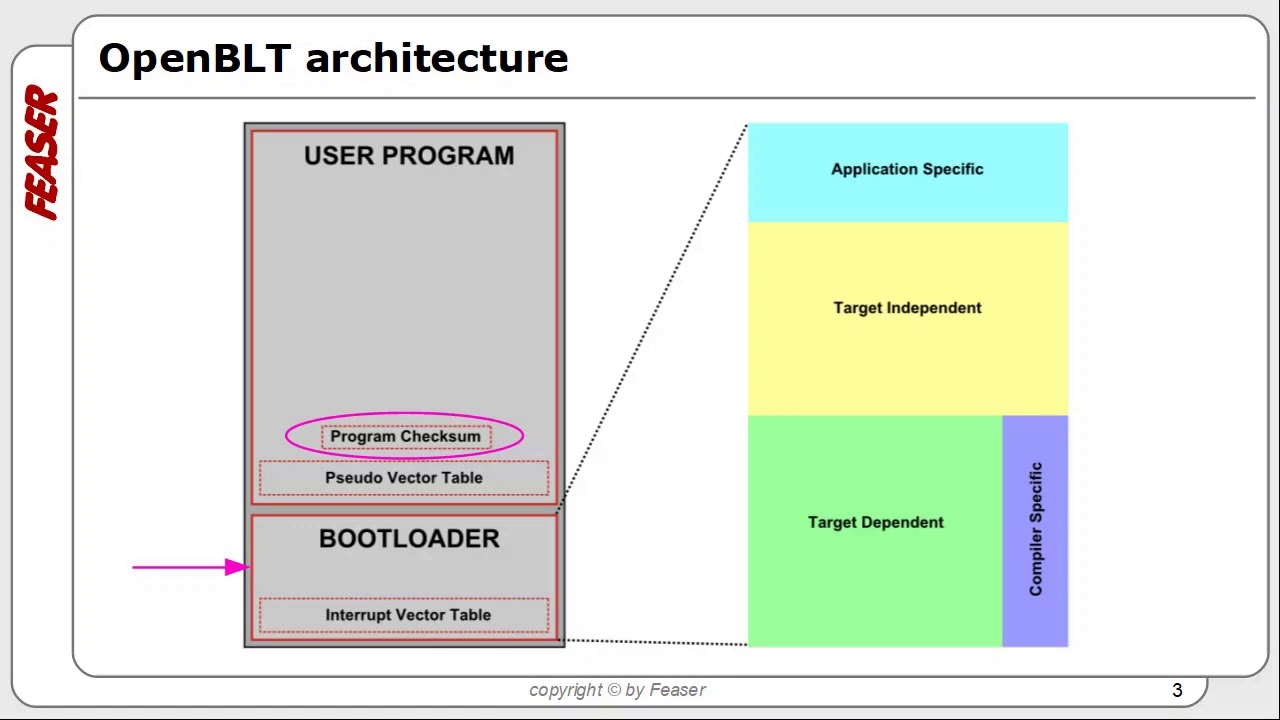 FEASER

OpenBLT architecture

USER PROGRAM

Program Checksum

Pseudo Vector Table

BOOTLOADER

Interrupt Vector Table

Application Specific

Target Independent

Target Dependent

Compiler Specific

copyright © by Feaser

3